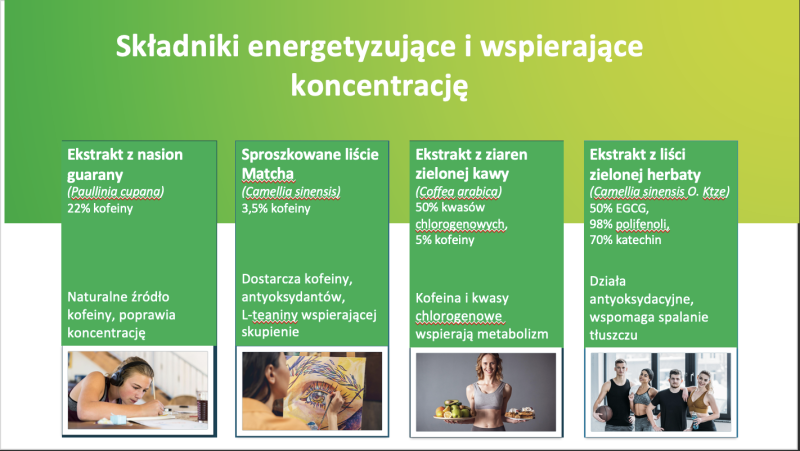 Składniki energetyzujące i wspierające koncentrację

Ekstrakt z nasion guarany
(Paullinia cupana)
22% kofeiny

Naturalne źródło kofeiny, poprawia koncentrację

Sproszkowane liście Matcha
(Camellia sinensis)
3,5% kofeiny

Dostarcza kofeiny, antyoksydantów, L-teaniny wspierającej skupienie

Ekstrakt z ziaren zielonej kawy
(Coffea arabica)
50% kwasów chlorogenowych,
5% kofeiny

Kofeina i kwasy chlorogenowe wspierają metabolizm

Ekstrakt z liści zielonej herbaty
(Camellia sinensis O. Ktze)
50% EGCG,
98% polifenoli,
70% katechin

Działa antyoksydacyjne, wspomaga spalanie tłuszczu